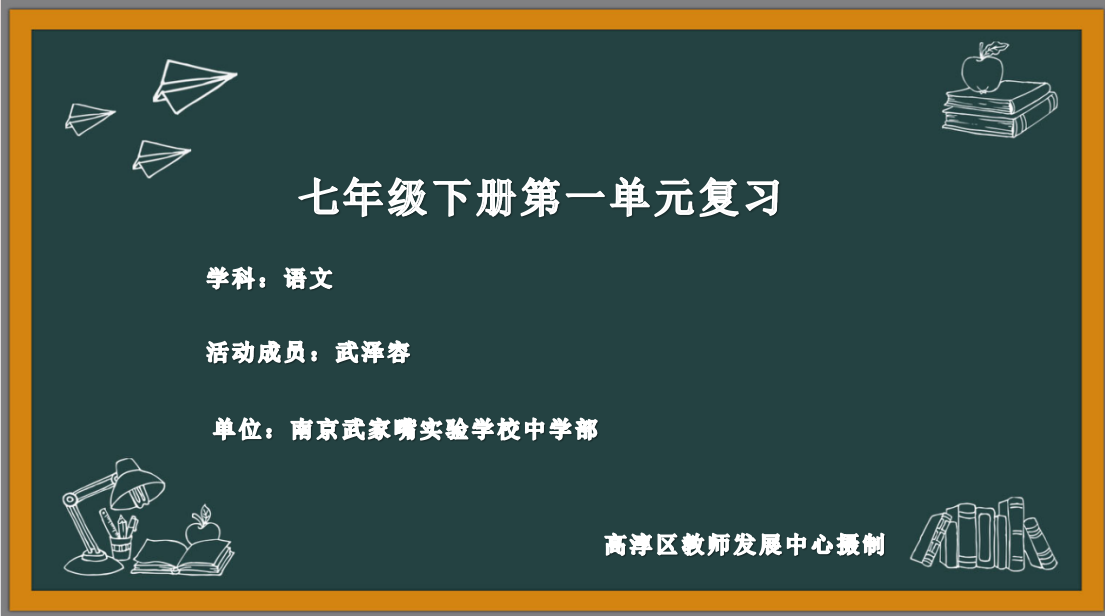 七年级下册第一单元复习

学科：语文

活动成员：武泽容

单位：南京武家嘴实验学校中学部

高淳区教师发展中心摄制